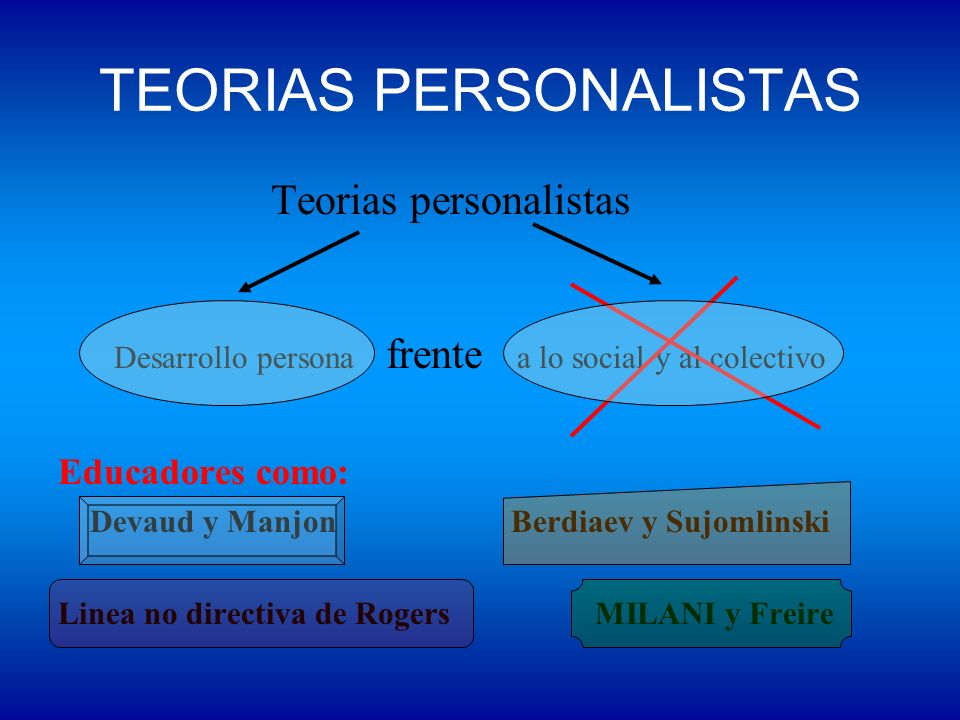 TEORIAS PERSONALISTAS

Teorias personalistas

Desarrollo persona frente a lo social y al colectivo

Educadores como:

Devaud y Manjon

Berdiaev y Sujomlinski

Linea no directiva de Rogers

MILANI y Freire